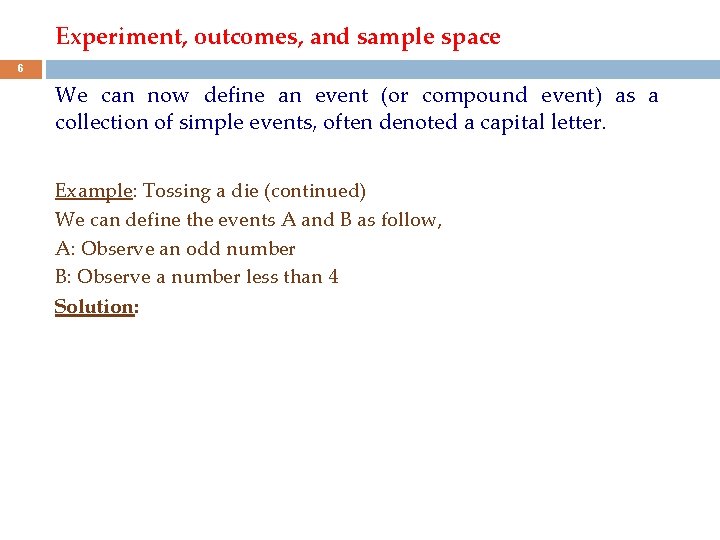 Experiment, outcomes, and sample space

6

We can now define an event (or compound event) as a collection of simple events, often denoted a capital letter.

Example: Tossing a die (continued)
We can define the events A and B as follow,
A: Observe an odd number
B: Observe a number less than 4
Solution: